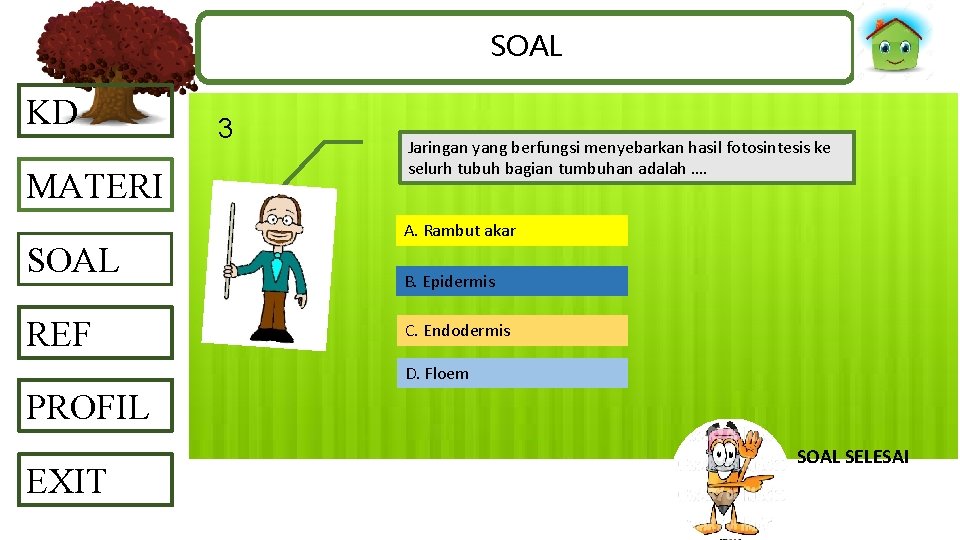 SOAL

KD

MATERI

SOAL

REF

PROFIL

EXIT

3

Jaringan yang berfungsi menyebarkan hasil fotosintesis ke selurh tubuh bagian tumbuhan adalah ....

A. Rambut akar

B. Epidermis

C. Endodermis

D. Floem

SOAL SELESAI